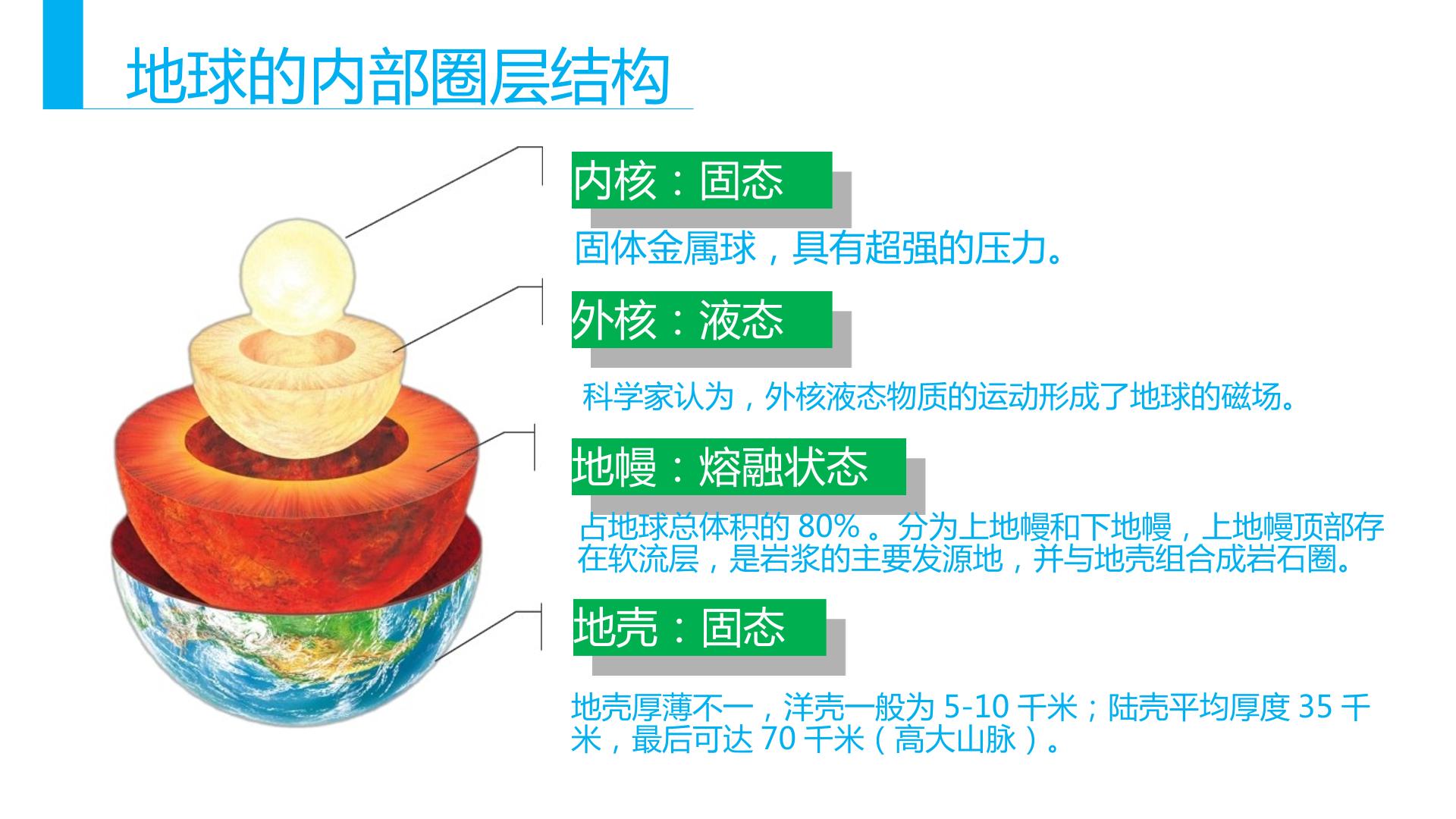 地球的内部圈层结构

内核：固态

固体金属球，具有超强的压力。

外核：液态

科学家认为，外核液态物质的运动形成了地球的磁场。

地幔：熔融状态

占地球总体积的80%。分为上地幔和下地幔，上地幔顶部存在软流层，是岩浆的主要发源地，并与地壳组合成岩石圈。

地壳：固态

地壳厚薄不一，洋壳一般为5-10千米；陆壳平均厚度35千米，最后可达70千米（高大山脉）。